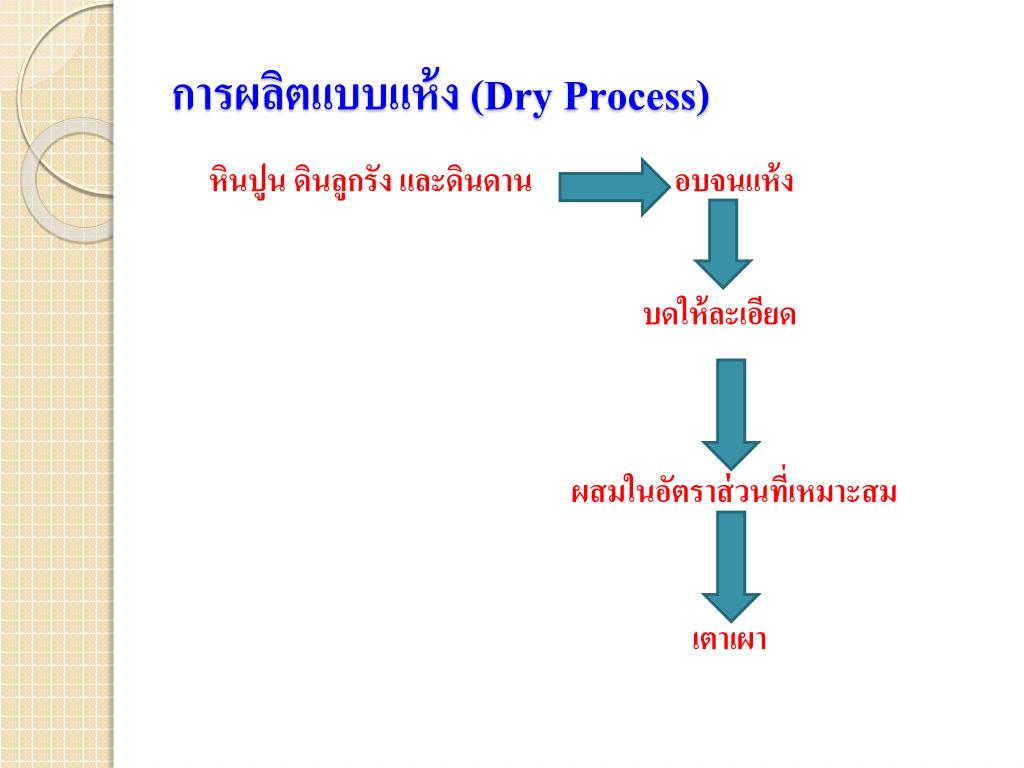 การผลิตแบบแห้ง (Dry Process)

หินปูน ดินลูกรัง และดินดาน

อบจนแห้ง

บดให้ละเอียด

ผสมในอัตราส่วนที่เหมาะสม

เตาเผา